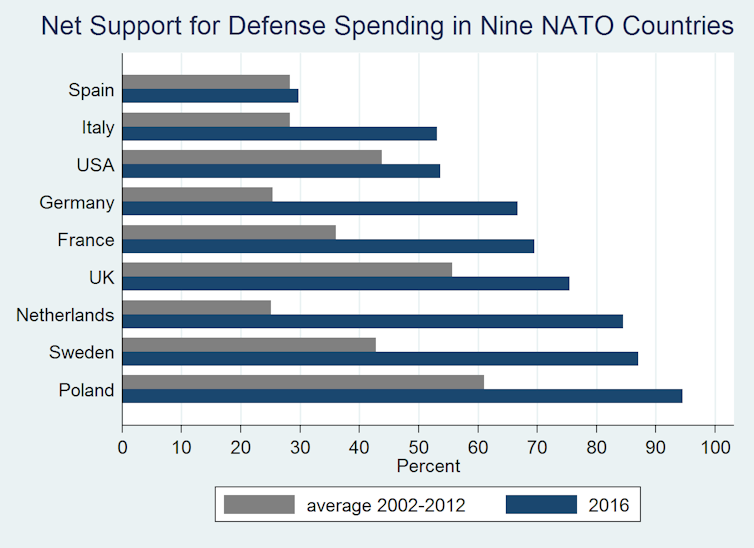 Net Support for Defense Spending in Nine NATO Countries

Spain
Italy
USA
Germany
France
UK
Netherlands
Sweden
Poland

0 10 20 30 40 50 60 70 80 90 100
Percent

average 2002-2012
2016